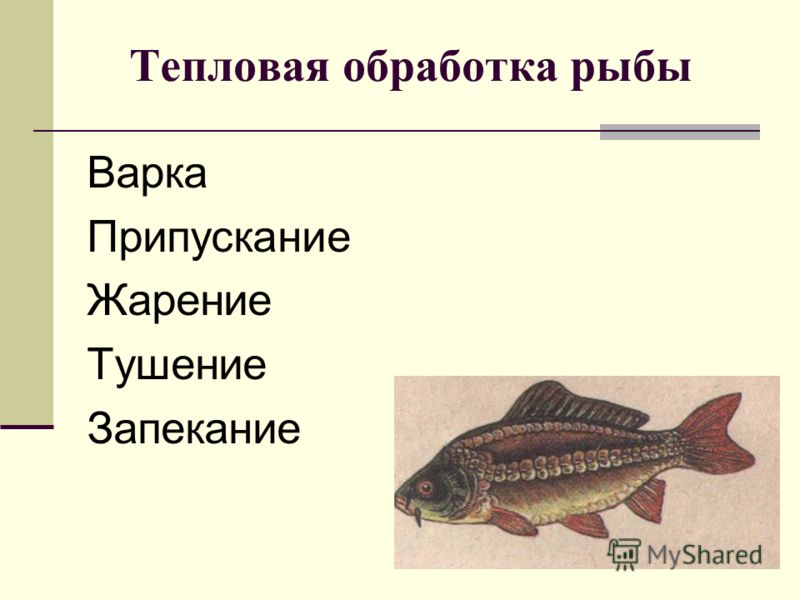 Тепловая обработка рыбы

Варка

Припускание

Жарение

Тушение

Запекание

MyShared